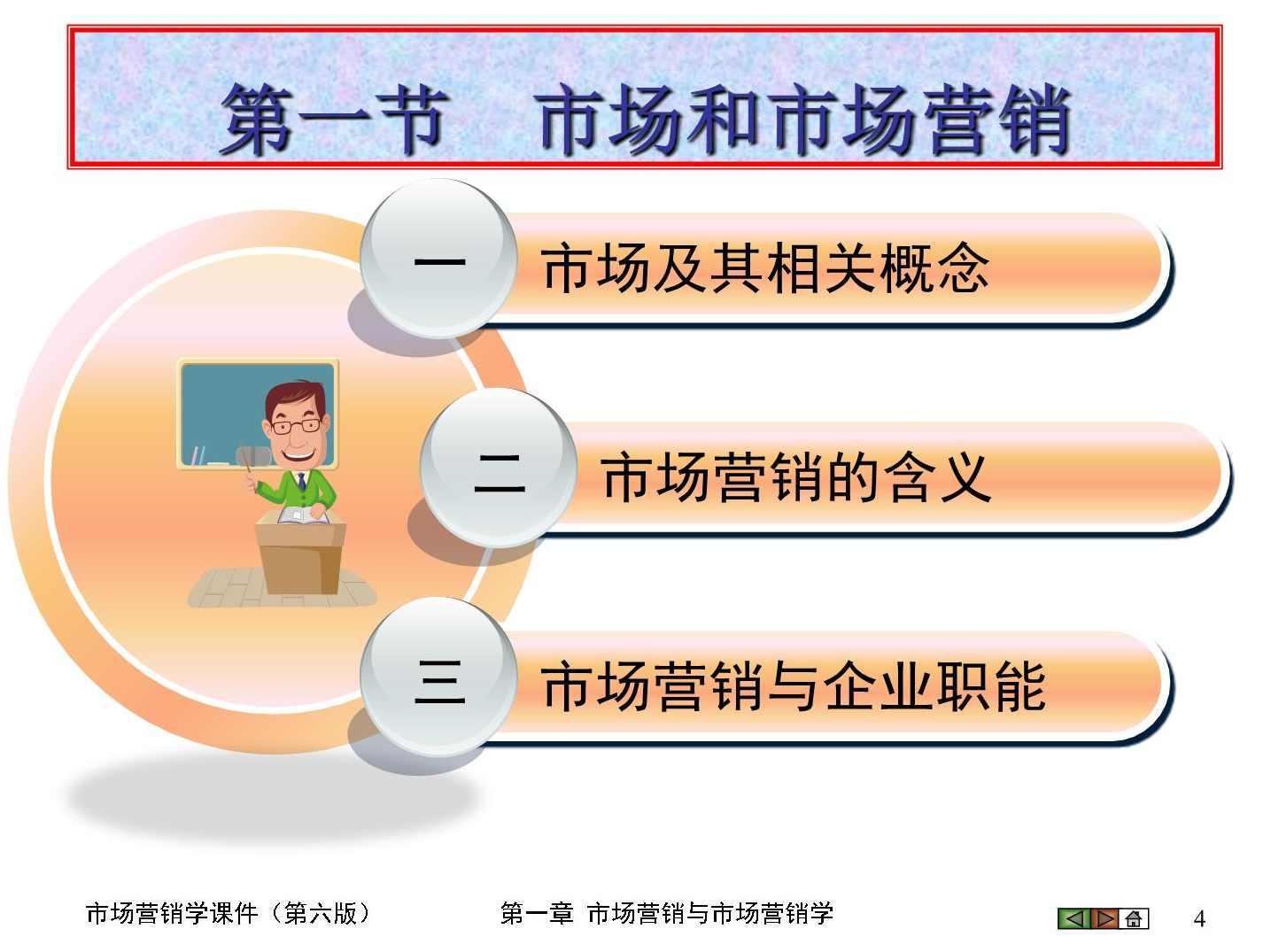 第一节　市场和市场营销

一 市场及其相关概念

二 市场营销的含义

三 市场营销与企业职能

市场营销学课件（第六版）　第一章 市场营销与市场营销学　4